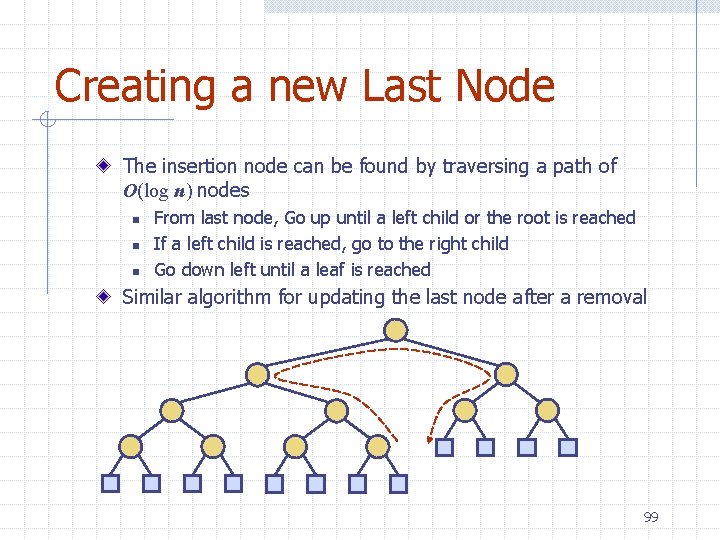 Creating a new Last Node

The insertion node can be found by traversing a path of $O(\log n)$ nodes

From last node, Go up until a left child or the root is reached

If a left child is reached, go to the right child

Go down left until a leaf is reached

Similar algorithm for updating the last node after a removal

99